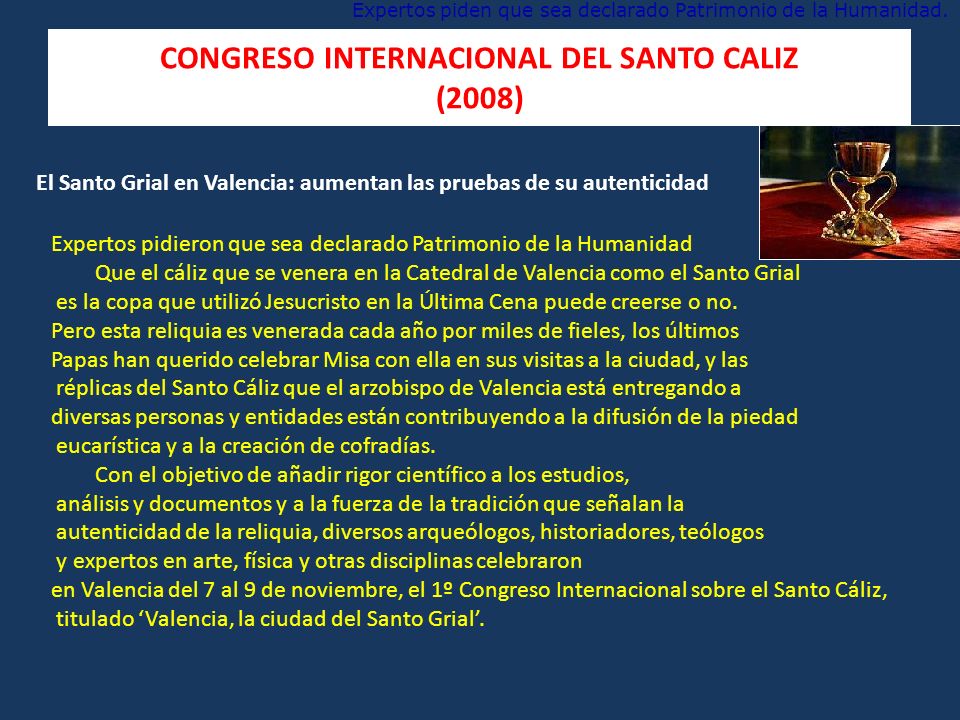 Expertos piden que sea declarado Patrimonio de la Humanidad.

CONGRESO INTERNACIONAL DEL SANTO CALIZ
(2008)

El Santo Grial en Valencia: aumentan las pruebas de su autenticidad

Expertos pidieron que sea declarado Patrimonio de la Humanidad

Que el cáliz que se venera en la Catedral de Valencia como el Santo Grial es la copa que utilizó Jesucristo en la Última Cena puede creerse o no. Pero esta reliquia es venerada cada año por miles de fieles, los últimos Papas han querido celebrar Misa con ella en sus visitas a la ciudad, y las réplicas del Santo Cáliz que el arzobispo de Valencia está entregando a diversas personas y entidades están contribuyendo a la difusión de la piedad eucarística y a la creación de cofradías.

Con el objetivo de añadir rigor científico a los estudios, análisis y documentos y a la fuerza de la tradición que señalan la autenticidad de la reliquia, diversos arqueólogos, historiadores, teólogos y expertos en arte, física y otras disciplinas celebraron en Valencia del 7 al 9 de noviembre, el 1º Congreso Internacional sobre el Santo Cáliz, titulado ‘Valencia, la ciudad del Santo Grial’.